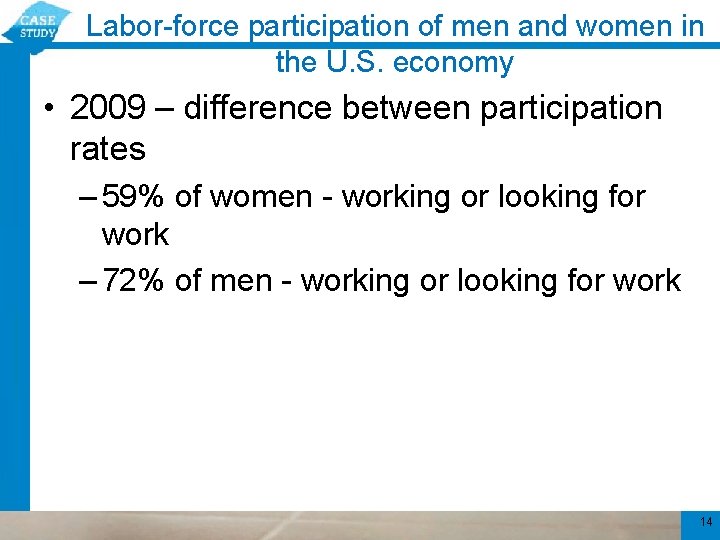 CASE STUDY

Labor-force participation of men and women in the U.S. economy

• 2009 – difference between participation rates

– 59% of women - working or looking for work

– 72% of men - working or looking for work

14